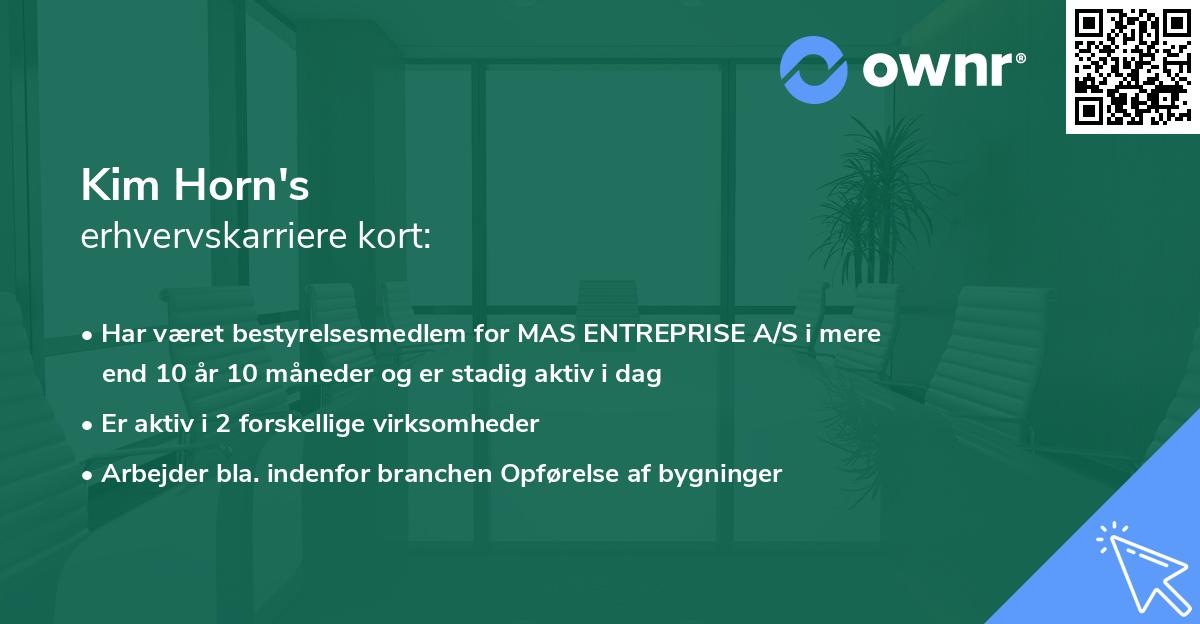 ownr®

Kim Horn's
erhvervskarriere kort:

• Har været bestyrelsesmedlem for MAS ENTREPRISE A/S i mere end 10 år 10 måneder og er stadig aktiv i dag

• Er aktiv i 2 forskellige virksomheder

• Arbejder bla. indenfor branchen Opførelse af bygninger